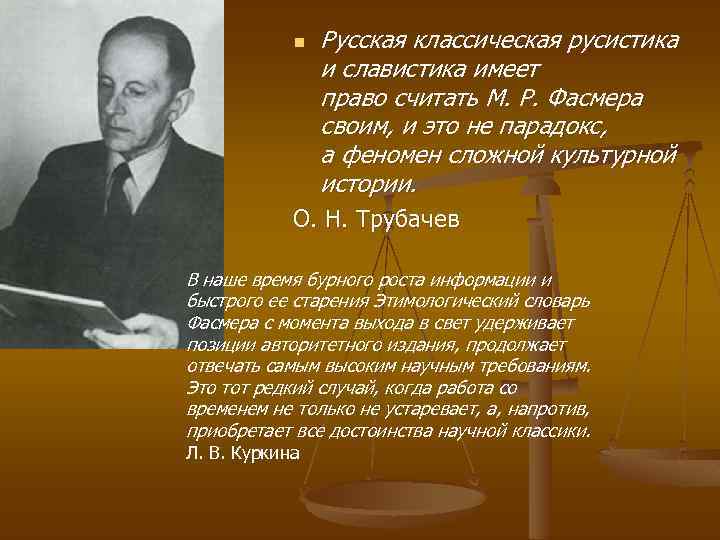 Русская классическая русистика и славистика имеет право считать М. Р. Фасмера своим, и это не парадокс, а феномен сложной культурной истории.

О. Н. Трубачев

В наше время бурного роста информации и быстрого ее старения Этимологический словарь Фасмера с момента выхода в свет удерживает позиции авторитетного издания, продолжает отвечать самым высоким научным требованиям. Это тот редкий случай, когда работа со временем не только не устаревает, а, напротив, приобретает все достоинства научной классики.
Л. В. Куркина